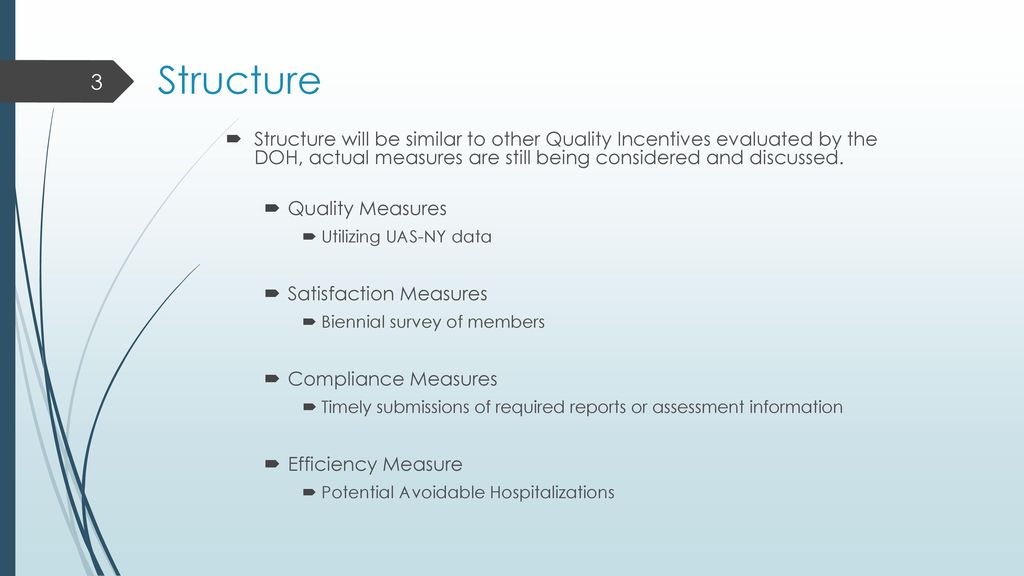 3

Structure

Structure will be similar to other Quality Incentives evaluated by the DOH, actual measures are still being considered and discussed.

Quality Measures

Utilizing UAS-NY data

Satisfaction Measures

Biennial survey of members

Compliance Measures

Timely submissions of required reports or assessment information

Efficiency Measure

Potential Avoidable Hospitalizations